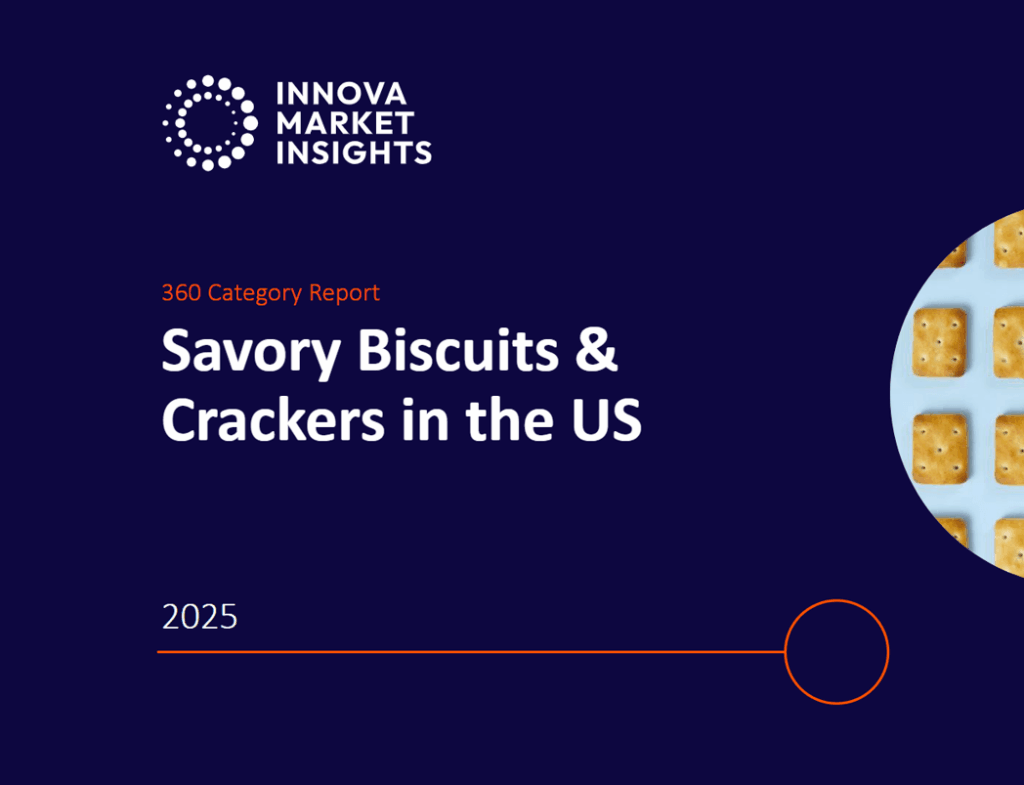 INNOVA MARKET INSIGHTS

360 Category Report

Savory Biscuits & Crackers in the US

2025